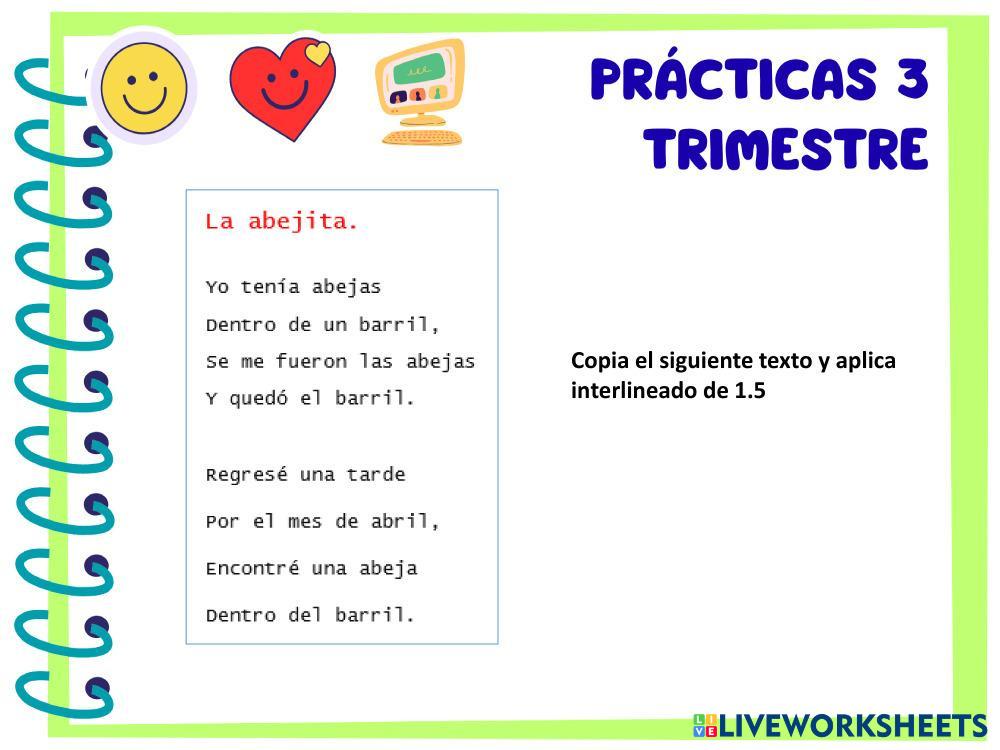 PRÁCTICAS 3 TRIMESTRE

La abejita.

Yo tenía abejas
Dentro de un barril,
Se me fueron las abejas
Y quedó el barril.

Regresé una tarde
Por el mes de abril,
Encontré una abeja
Dentro del barril.

Copia el siguiente texto y aplica interlineado de 1.5

LIVEWORKSHEETS